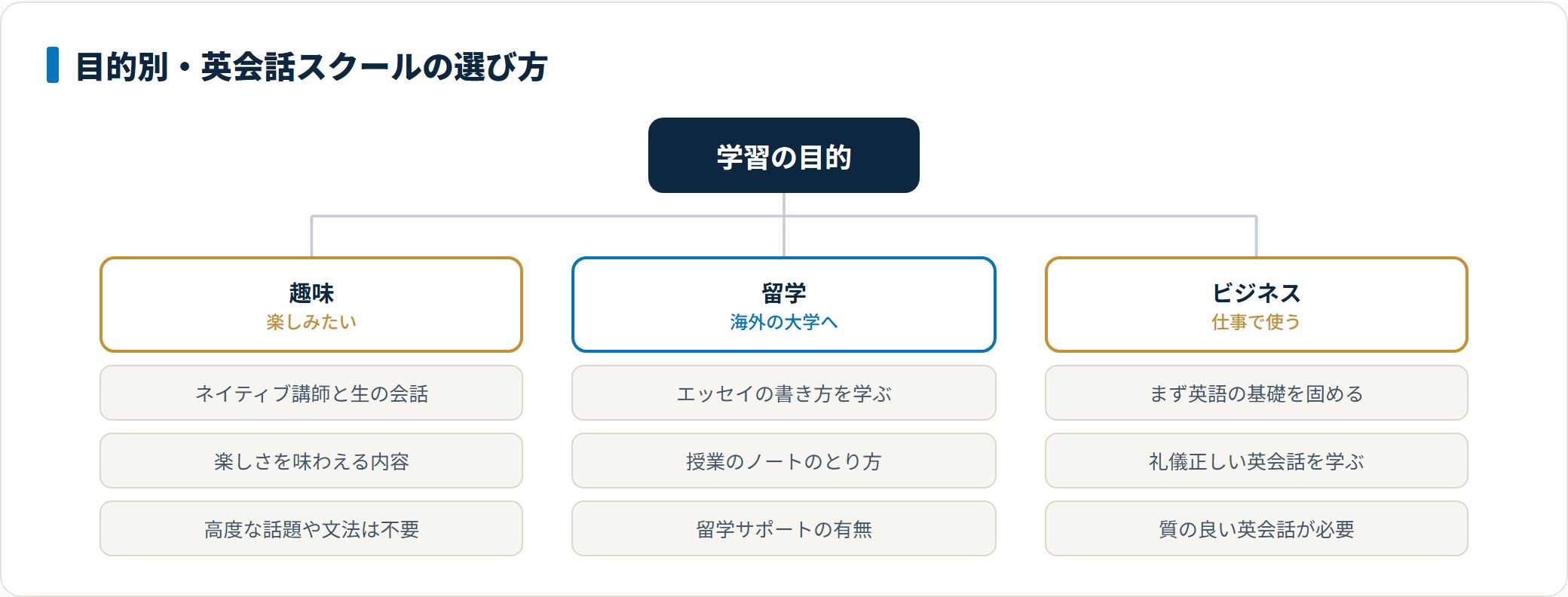 目的別・英会話スクールの選び方

学習の目的

趣味
楽しみたい

ネイティブ講師と生の会話

楽しさを味わえる内容

高度な話題や文法は不要

留学
海外の大学へ

エッセイの書き方を学ぶ

授業のノートのとり方

留学サポートの有無

ビジネス
仕事で使う

まず英語の基礎を固める

礼儀正しい英会話を学ぶ

質の良い英会話が必要